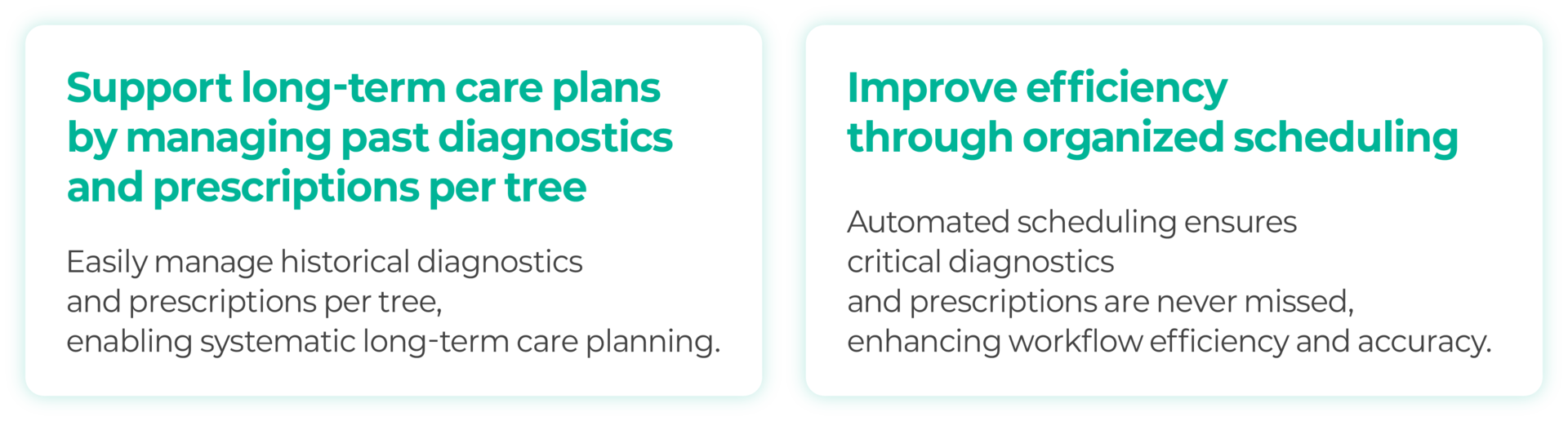 Support long-term care plans by managing past diagnostics and prescriptions per tree

Easily manage historical diagnostics and prescriptions per tree, enabling systematic long-term care planning.

Improve efficiency through organized scheduling

Automated scheduling ensures critical diagnostics and prescriptions are never missed, enhancing workflow efficiency and accuracy.